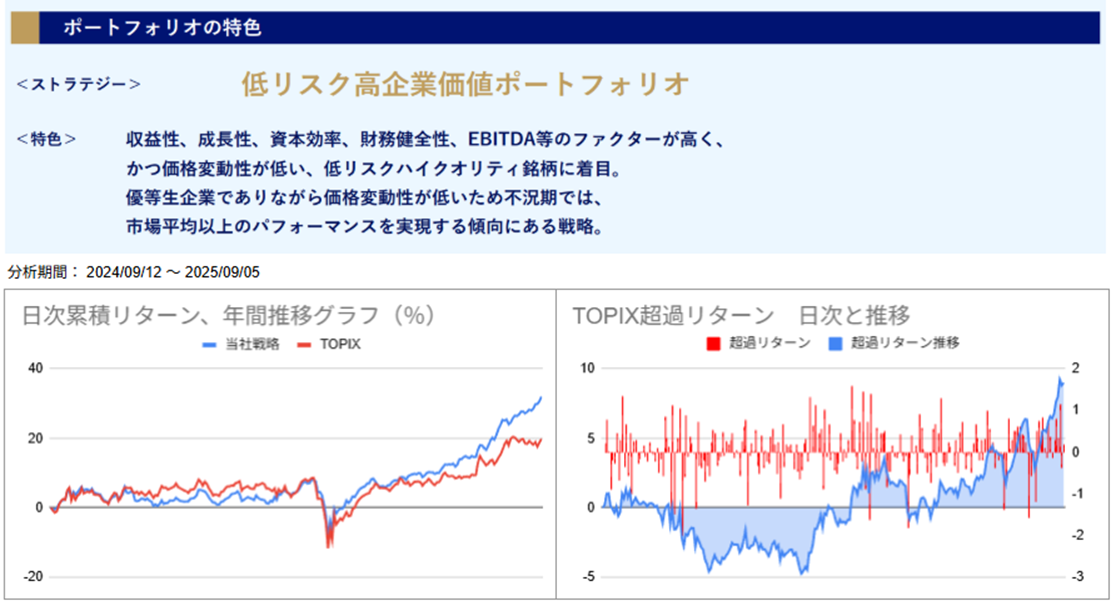 ポートフォリオの特色

＜ストラテジー＞ 低リスク高企業価値ポートフォリオ

＜特色＞ 収益性、成長性、資本効率、財務健全性、EBITDA等のファクターが高く、かつ価格変動性が低い、低リスクハイクオリティ銘柄に着目。優等生企業でありながら価格変動性が低いため不況期では、市場平均以上のパフォーマンスを実現する傾向にある戦略。

分析期間： 2024/09/12 ～ 2025/09/05

日次累積リターン、年間推移グラフ（%）

当社戦略 TOPIX

40
20
0
-20

TOPIX超過リターン 日次と推移

超過リターン 超過リターン推移

10
5
0
-5

2
1
0
-1
-2
-3